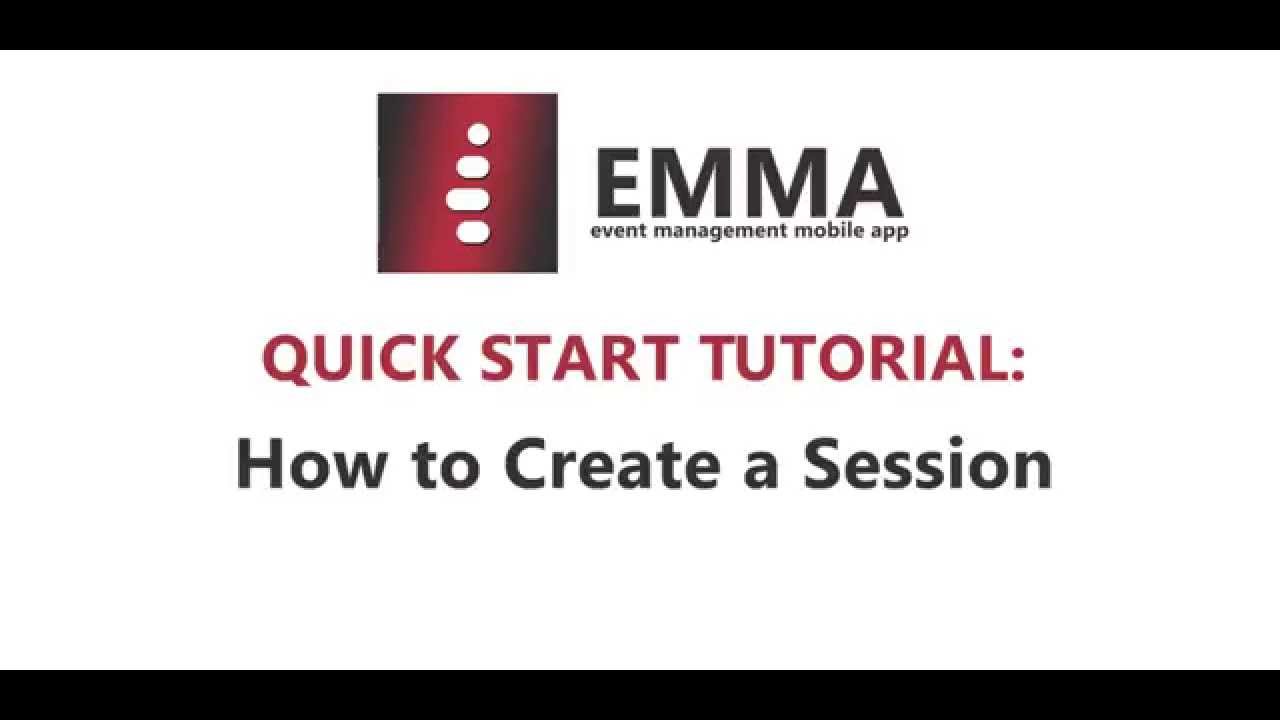 EMMA
event management mobile app

QUICK START TUTORIAL:
How to Create a Session